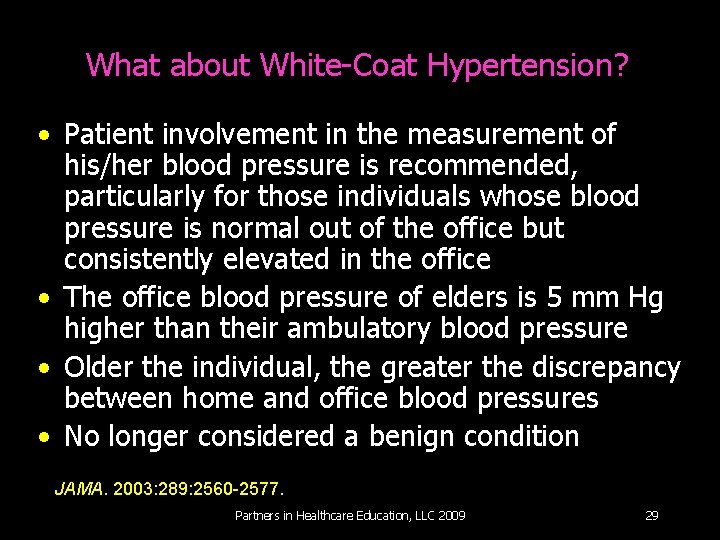 What about White-Coat Hypertension?

• Patient involvement in the measurement of his/her blood pressure is recommended, particularly for those individuals whose blood pressure is normal out of the office but consistently elevated in the office
• The office blood pressure of elders is 5 mm Hg higher than their ambulatory blood pressure
• Older the individual, the greater the discrepancy between home and office blood pressures
• No longer considered a benign condition

JAMA. 2003:289:2560-2577.

Partners in Healthcare Education, LLC 2009

29